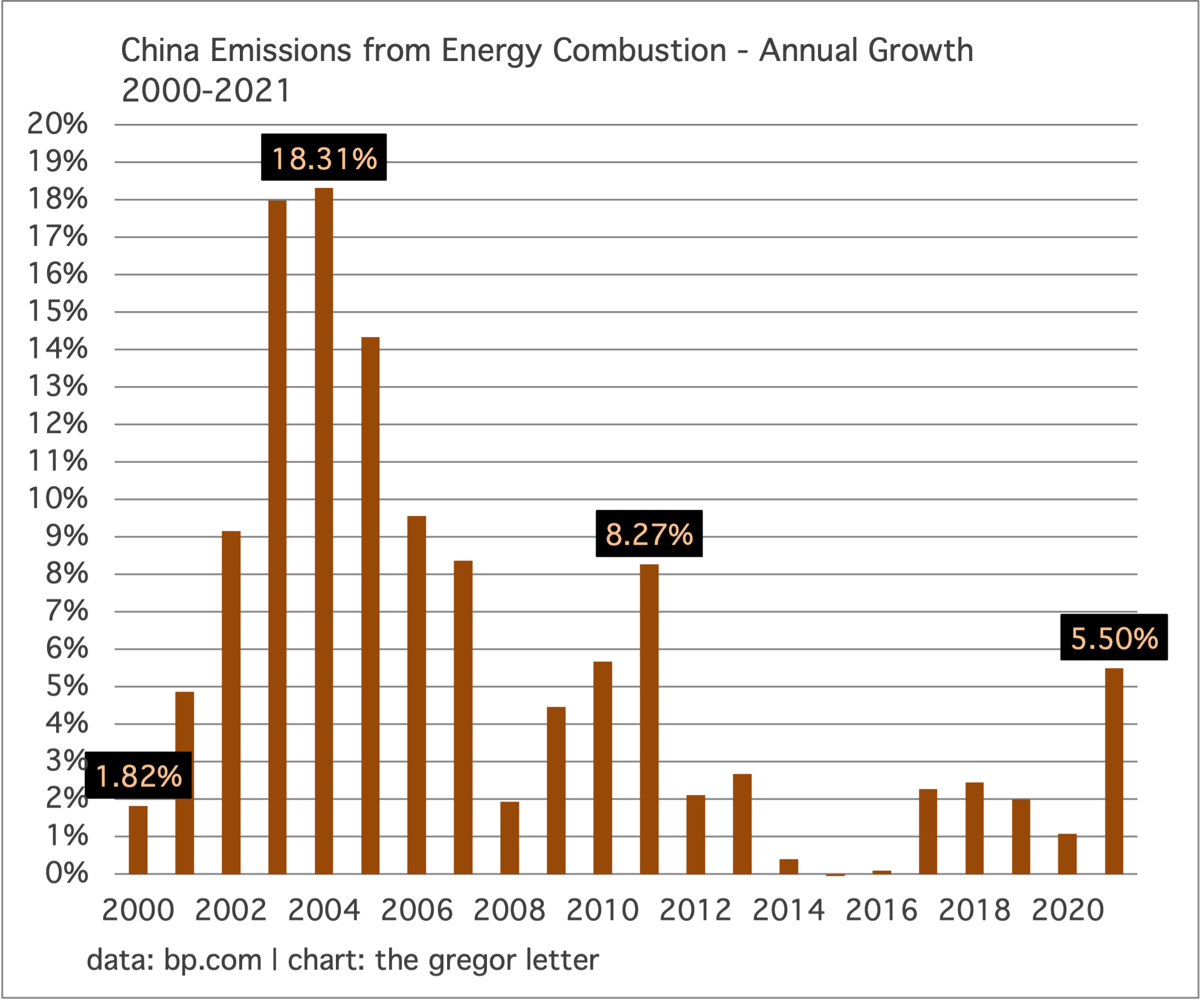 China Emissions from Energy Combustion - Annual Growth 2000-2021

20%
19%
18%
17%
16%
15%
14%
13%
12%
11%
10%
9%
8%
7%
6%
5%
4%
3%
2%
1%
0%

18.31%
8.27%
5.50%
1.82%

2000 2002 2004 2006 2008 2010 2012 2014 2016 2018 2020

data: bp.com | chart: the gregor letter